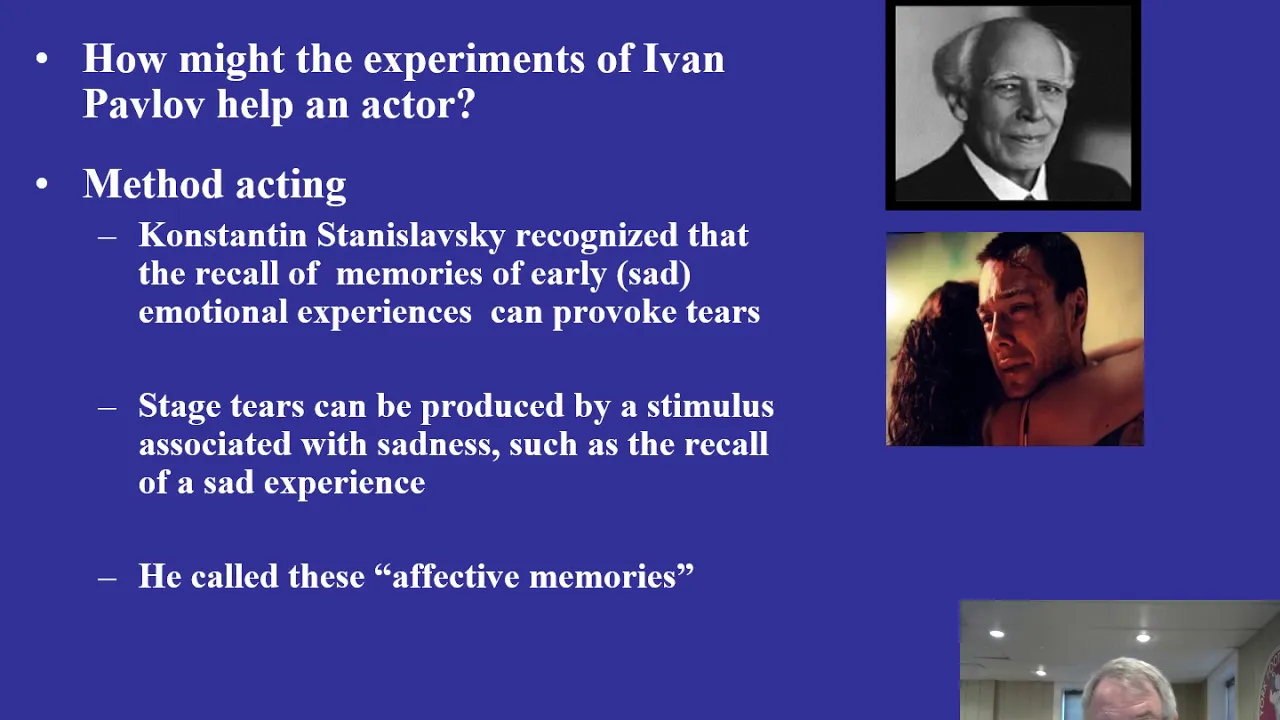 • How might the experiments of Ivan Pavlov help an actor?

• Method acting

– Konstantin Stanislavsky recognized that the recall of memories of early (sad) emotional experiences can provoke tears

– Stage tears can be produced by a stimulus associated with sadness, such as the recall of a sad experience

– He called these “affective memories”